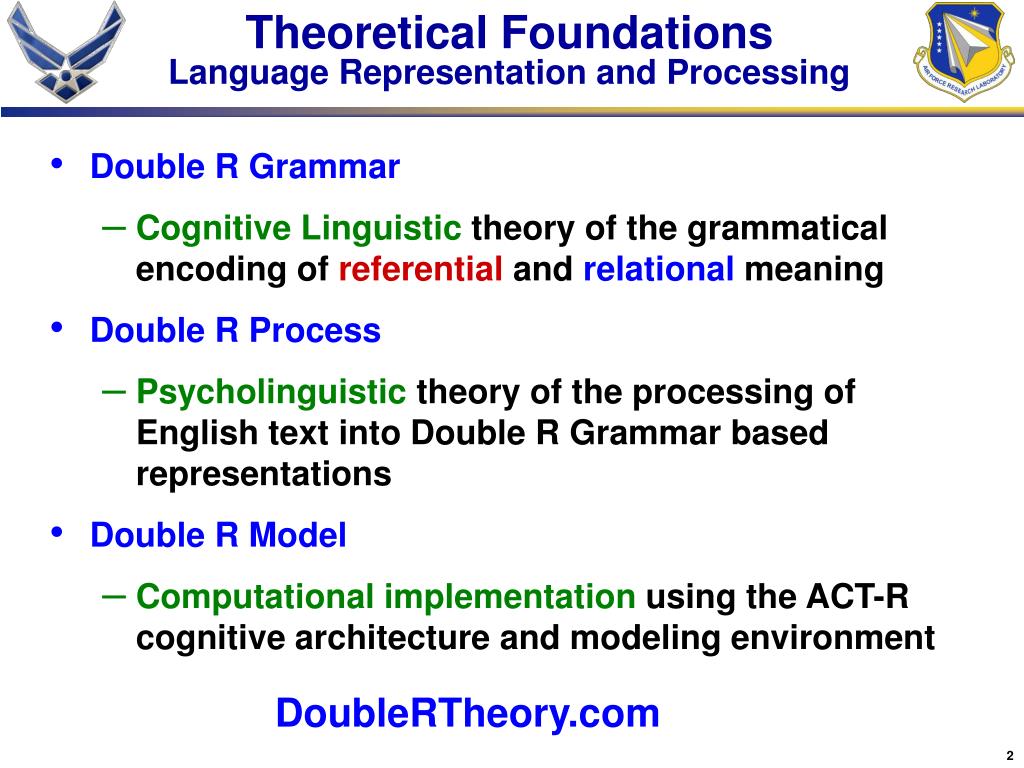 Theoretical Foundations
Language Representation and Processing

AIR FORCE RESEARCH LABORATORY

• Double R Grammar
– Cognitive Linguistic theory of the grammatical encoding of referential and relational meaning
• Double R Process
– Psycholinguistic theory of the processing of English text into Double R Grammar based representations
• Double R Model
– Computational implementation using the ACT-R cognitive architecture and modeling environment

DoubleRTheory.com

2